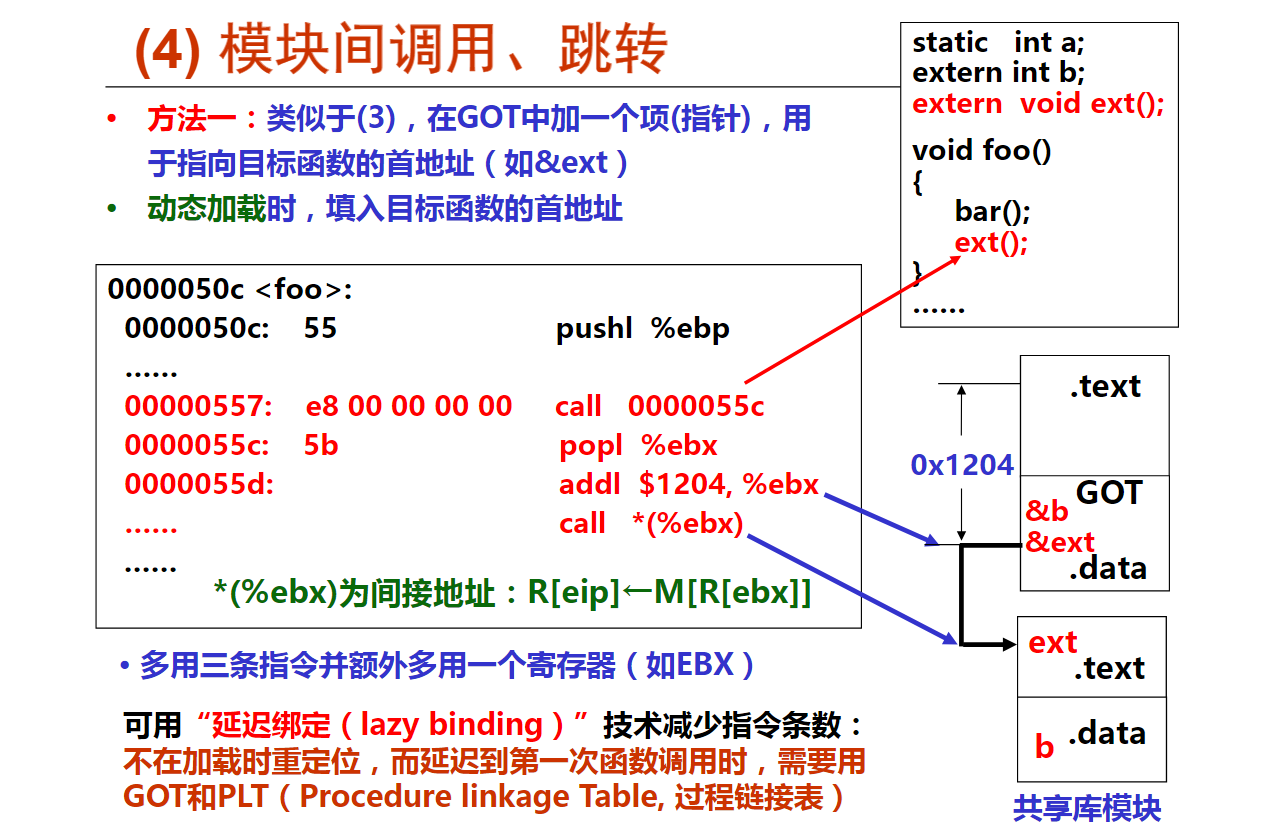 (4) 模块间调用、跳转

• 方法一：类似于(3)，在GOT中加一个项(指针)，用于指向目标函数的首地址（如&ext）
• 动态加载时，填入目标函数的首地址

static int a;
extern int b;
extern void ext();

void foo()
{
bar();
ext();
}
……

0000050c <foo>:
0000050c: 55 pushl %ebp
……
00000557: e8 00 00 00 00 call 0000055c
0000055c: 5b popl %ebx
0000055d: addl $1204, %ebx
…… call *(%ebx)
……
*(%ebx)为间接地址：R[eip]←M[R[ebx]]

.text
0x1204
GOT
&b
&ext
.data

ext
.text
b
.data
共享库模块

• 多用三条指令并额外多用一个寄存器（如EBX）

可用“延迟绑定（lazy binding）”技术减少指令条数：不在加载时重定位，而延迟到第一次函数调用时，需要用GOT和PLT（Procedure linkage Table, 过程链接表）